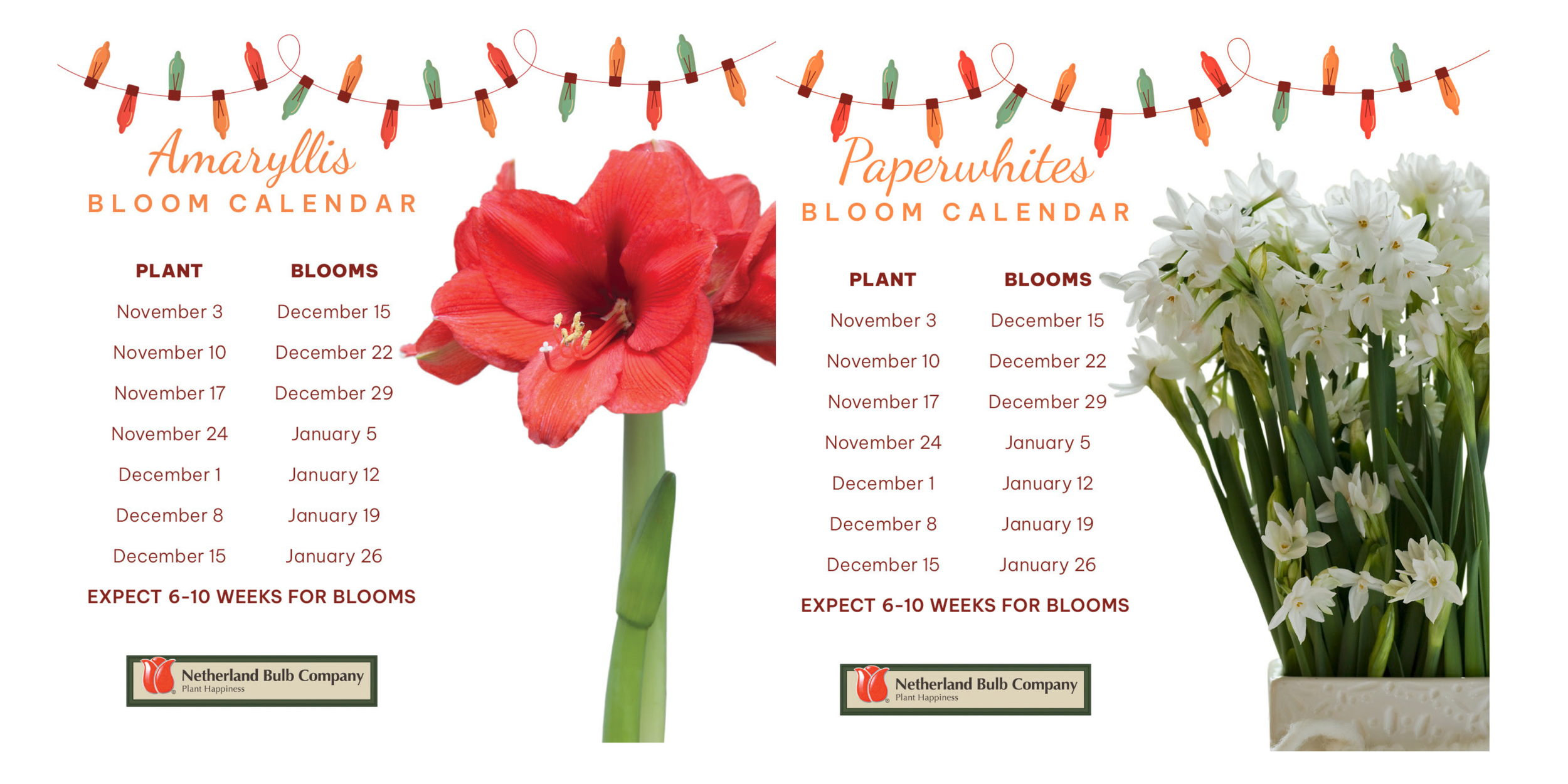 Amaryllis
BLOOM CALENDAR

| PLANT | BLOOMS |
|---|---|
| November 3 | December 15 |
| November 10 | December 22 |
| November 17 | December 29 |
| November 24 | January 5 |
| December 1 | January 12 |
| December 8 | January 19 |
| December 15 | January 26 |

EXPECT 6-10 WEEKS FOR BLOOMS

Netherland Bulb Company
Plant Happiness

Paperwhites
BLOOM CALENDAR

| PLANT | BLOOMS |
|---|---|
| November 3 | December 15 |
| November 10 | December 22 |
| November 17 | December 29 |
| November 24 | January 5 |
| December 1 | January 12 |
| December 8 | January 19 |
| December 15 | January 26 |

EXPECT 6-10 WEEKS FOR BLOOMS

Netherland Bulb Company
Plant Happiness